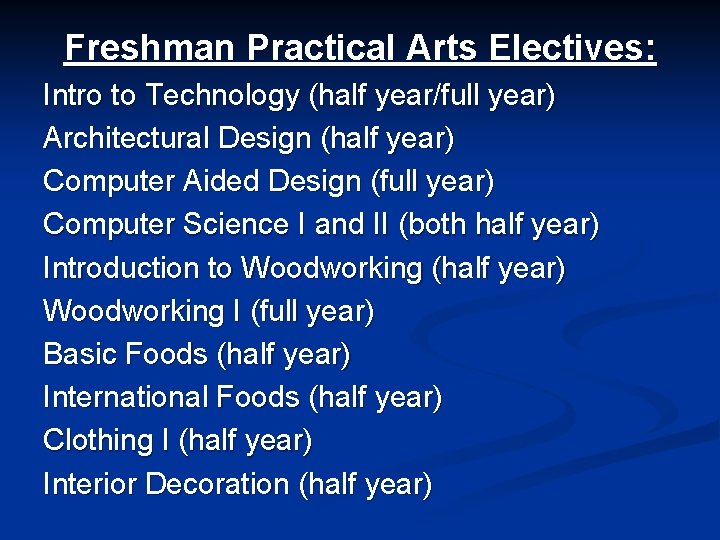 Freshman Practical Arts Electives:

Intro to Technology (half year/full year)
Architectural Design (half year)
Computer Aided Design (full year)
Computer Science I and II (both half year)
Introduction to Woodworking (half year)
Woodworking I (full year)
Basic Foods (half year)
International Foods (half year)
Clothing I (half year)
Interior Decoration (half year)